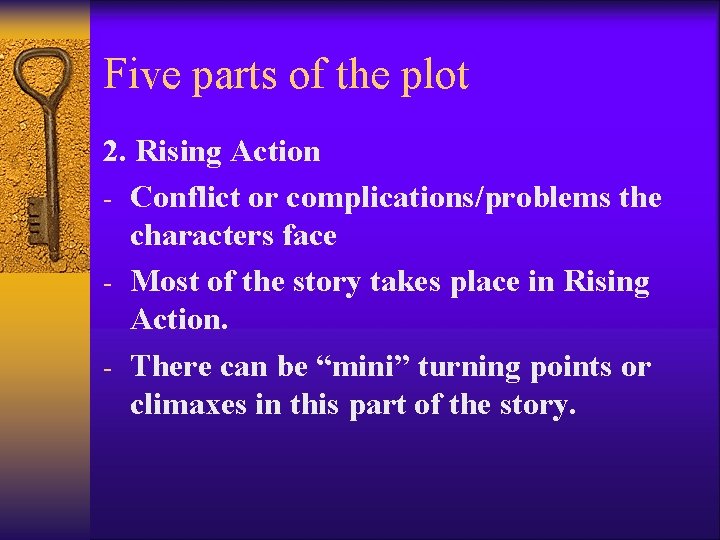 Five parts of the plot

2. Rising Action

- Conflict or complications/problems the characters face
- Most of the story takes place in Rising Action.
- There can be “mini” turning points or climaxes in this part of the story.